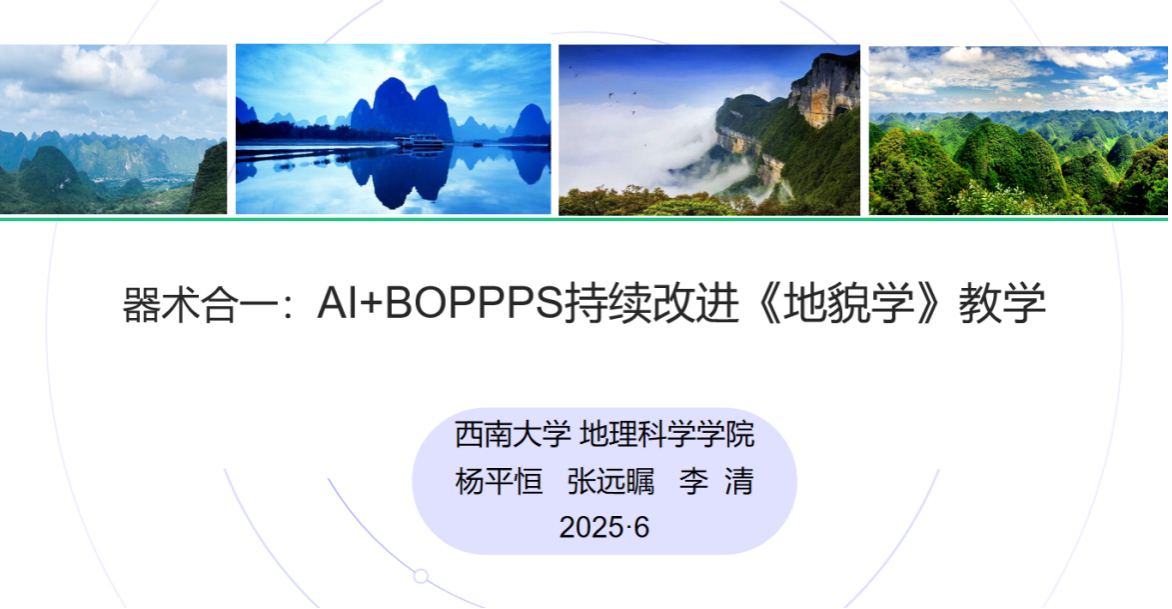 器术合一：AI+BOPPPS持续改进《地貌学》教学

西南大学 地理科学学院
杨平恒 张远瞩 李 清
2025·6